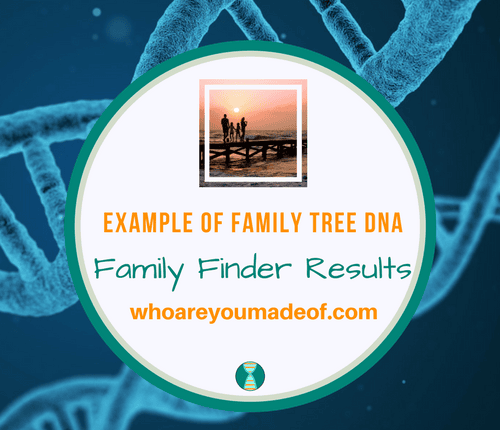 EXAMPLE OF FAMILY TREE DNA

Family Finder Results

whoareyoumadeof.com